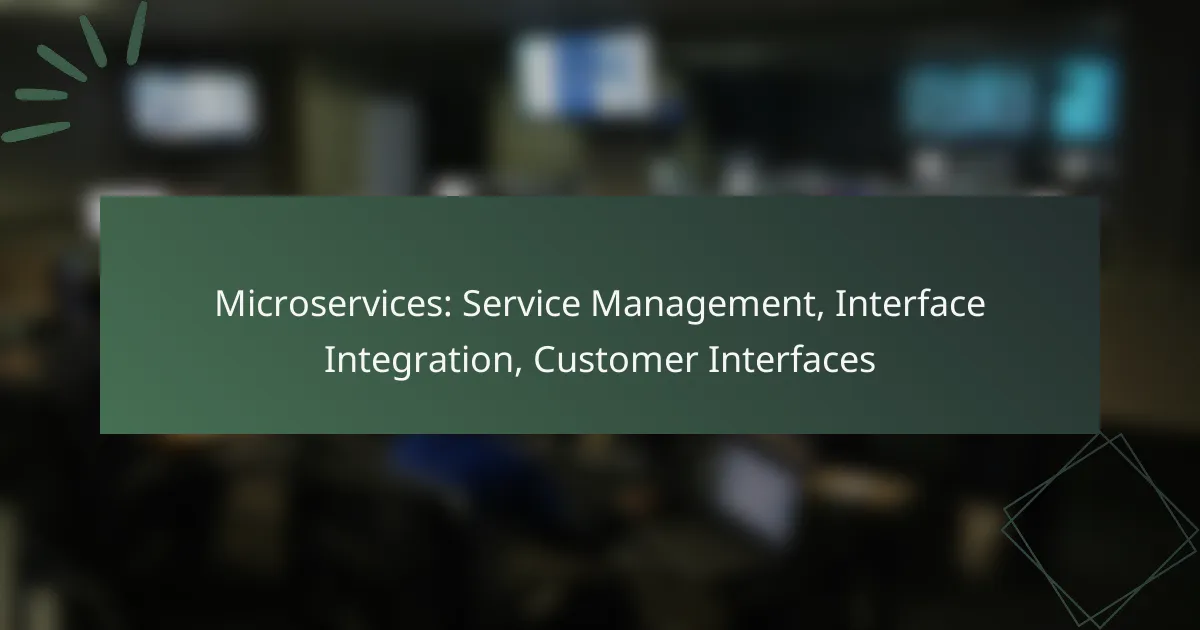 Microservices: Service Management, Interface Integration, Customer Interfaces